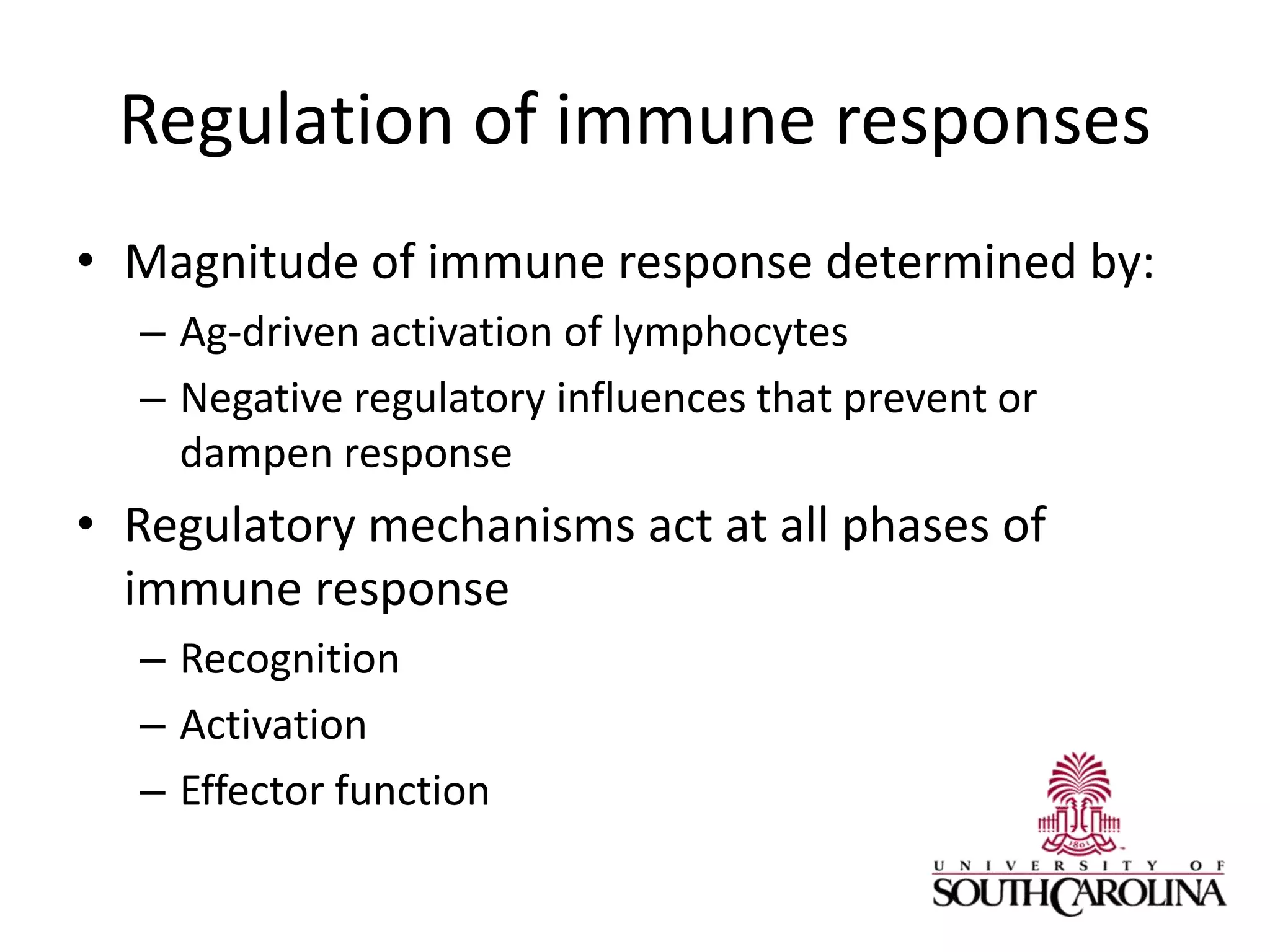 Regulation of immune responses

• Magnitude of immune response determined by:
  – Ag-driven activation of lymphocytes
  – Negative regulatory influences that prevent or dampen response
• Regulatory mechanisms act at all phases of immune response
  – Recognition
  – Activation
  – Effector function

1801
UNIVERSITY OF
SOUTH CAROLINA